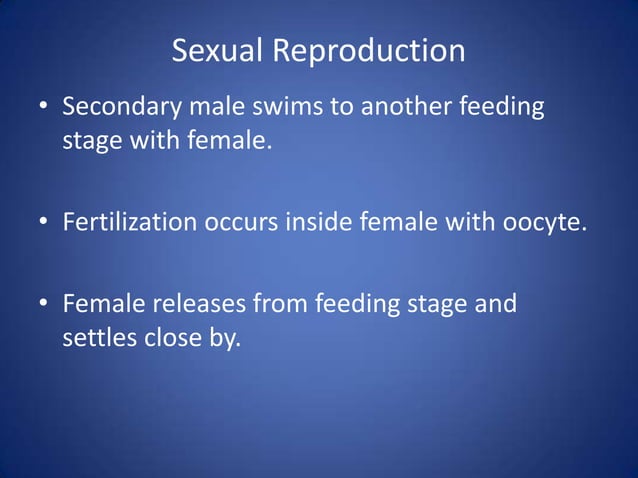 Sexual Reproduction

• Secondary male swims to another feeding stage with female.

• Fertilization occurs inside female with oocyte.

• Female releases from feeding stage and settles close by.